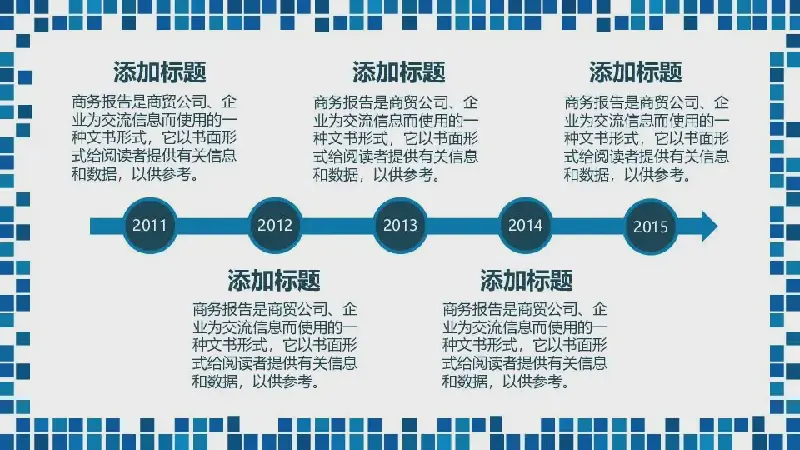 添加标题

商务报告是商贸公司、企业为交流信息而使用的一种文书形式，它以书面形式给阅读者提供有关信息和数据，以供参考。

添加标题

商务报告是商贸公司、企业为交流信息而使用的一种文书形式，它以书面形式给阅读者提供有关信息和数据，以供参考。

添加标题

商务报告是商贸公司、企业为交流信息而使用的一种文书形式，它以书面形式给阅读者提供有关信息和数据，以供参考。

2011

2012

2013

2014

2015

添加标题

商务报告是商贸公司、企业为交流信息而使用的一种文书形式，它以书面形式给阅读者提供有关信息和数据，以供参考。

添加标题

商务报告是商贸公司、企业为交流信息而使用的一种文书形式，它以书面形式给阅读者提供有关信息和数据，以供参考。